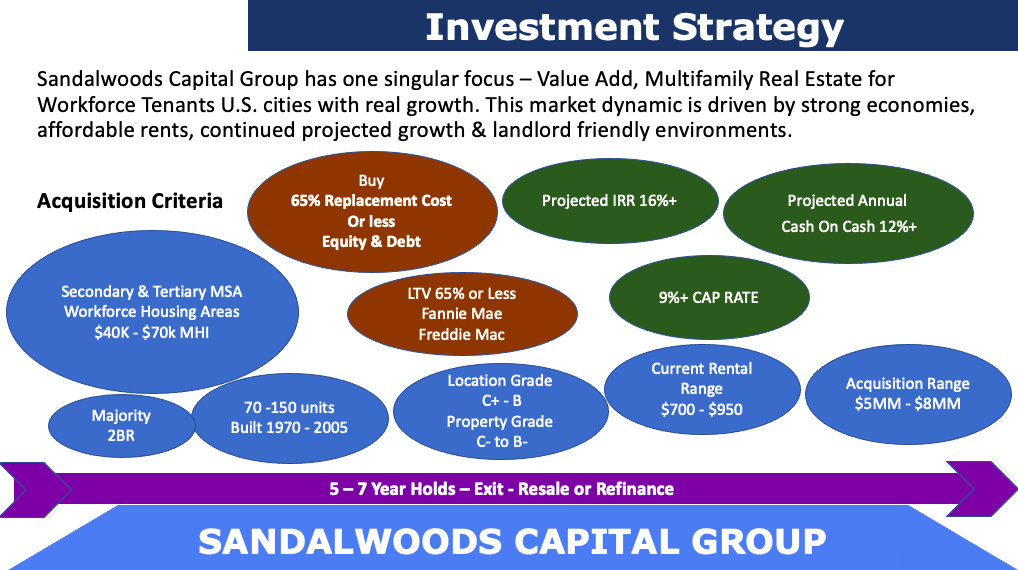 Investment Strategy

Sandalwoods Capital Group has one singular focus – Value Add, Multifamily Real Estate for Workforce Tenants U.S. cities with real growth. This market dynamic is driven by strong economies, affordable rents, continued projected growth & landlord friendly environments.

Acquisition Criteria

Buy
65% Replacement Cost
Or less
Equity & Debt

Projected IRR 16%+

Projected Annual
Cash On Cash 12%+

Secondary & Tertiary MSA
Workforce Housing Areas
$40K - $70k MHI

LTV 65% or Less
Fannie Mae
Freddie Mac

9%+ CAP RATE

Majority
2BR

70 -150 units
Built 1970 - 2005

Location Grade
C+ - B
Property Grade
C- to B-

Current Rental
Range
$700 - $950

Acquisition Range
$5MM - $8MM

5 – 7 Year Holds – Exit - Resale or Refinance

SANDALWOODS CAPITAL GROUP